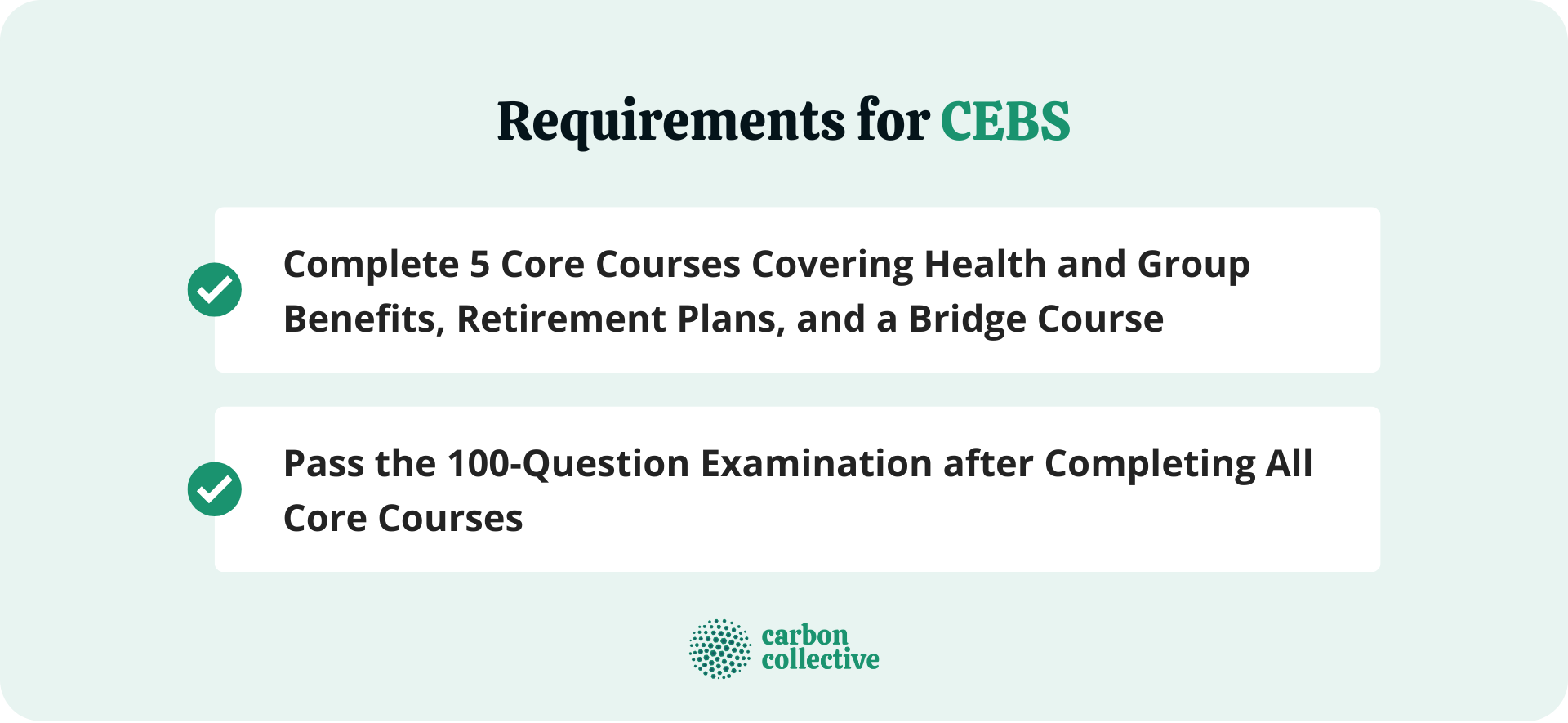 Requirements for CEBS

Complete 5 Core Courses Covering Health and Group Benefits, Retirement Plans, and a Bridge Course

Pass the 100-Question Examination after Completing All Core Courses

carbon collective